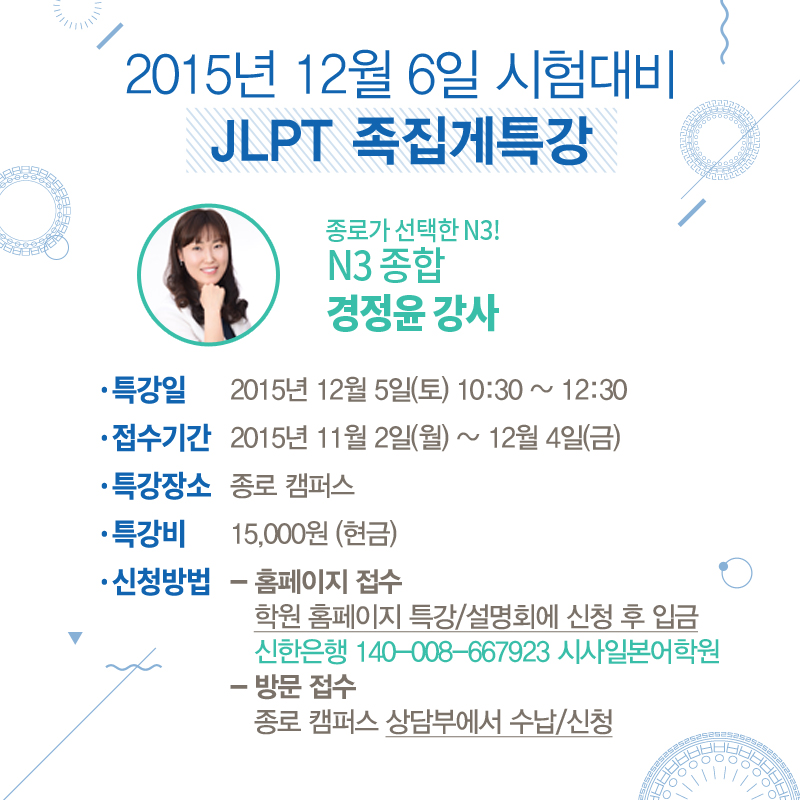 2015년 12월 6일 시험대비

JLPT 족집게특강

종로가 선택한 N3!
N3 종합
경정윤 강사

· 특강일 2015년 12월 5일(토) 10:30 ~ 12:30
· 접수기간 2015년 11월 2일(월) ~ 12월 4일(금)
· 특강장소 종로 캠퍼스
· 특강비 15,000원 (현금)
· 신청방법 – 홈페이지 접수
학원 홈페이지 특강/설명회에 신청 후 입금
신한은행 140-008-667923 시사일본어학원
– 방문 접수
종로 캠퍼스 상담부에서 수납/신청